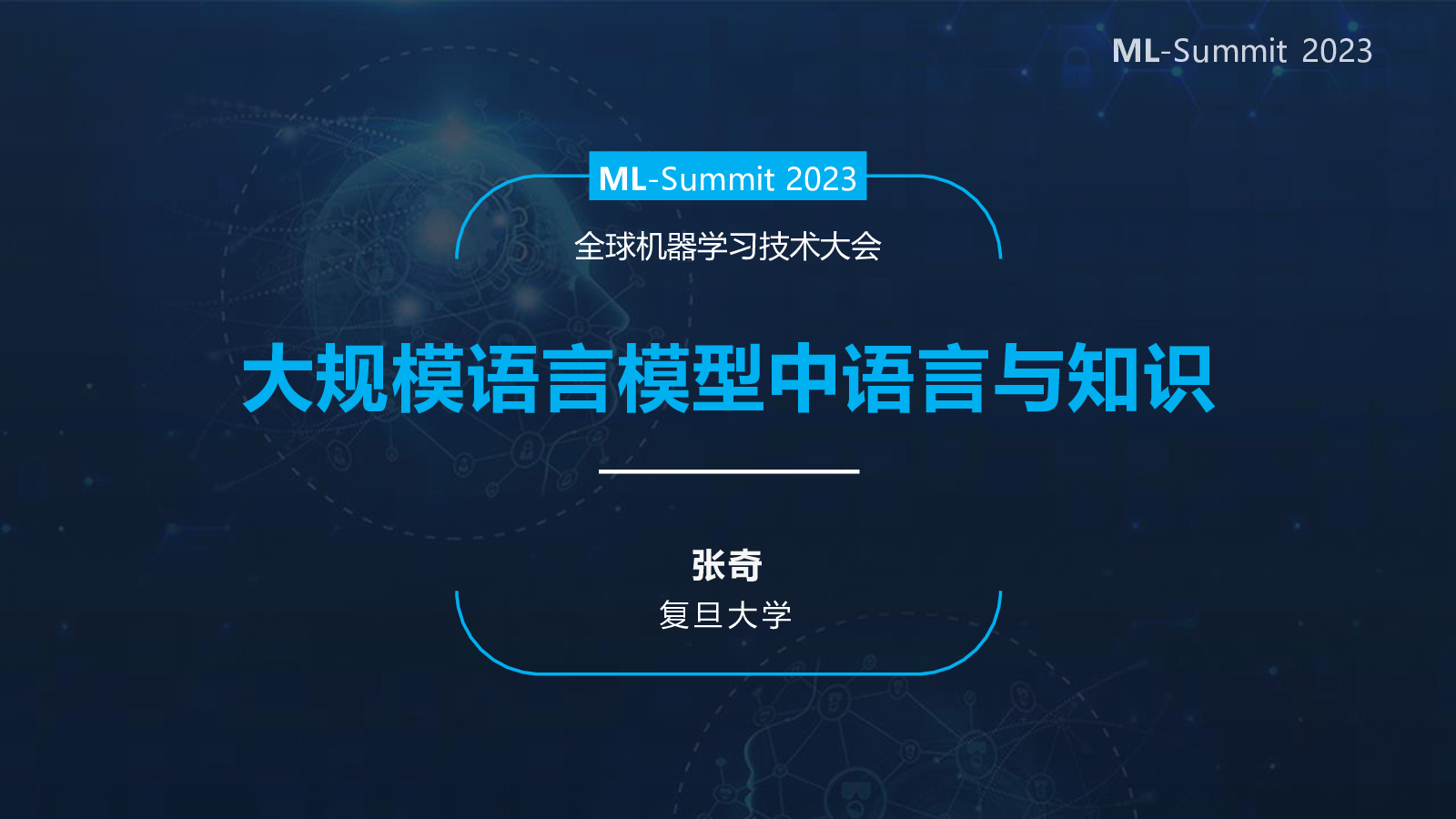 ML-Summit 2023

ML-Summit 2023
全球机器学习技术大会

大规模语言模型中语言与知识

张奇
复旦大学